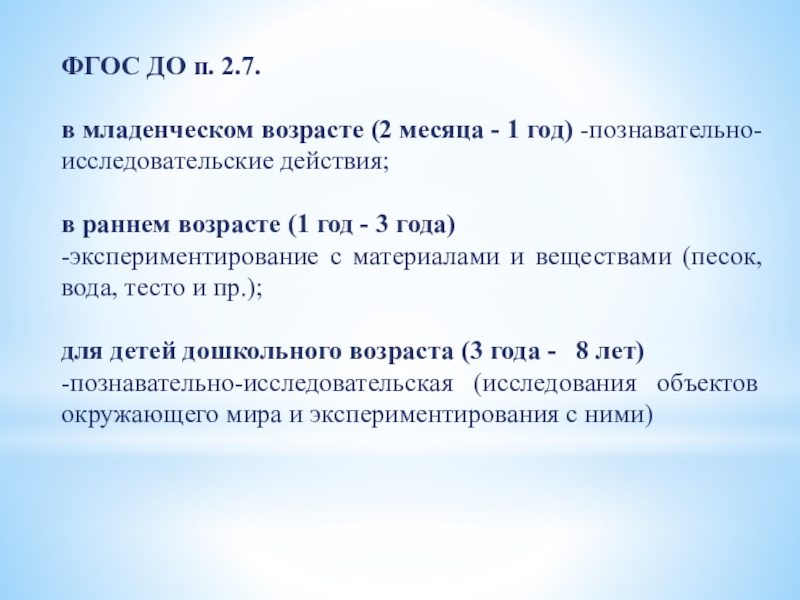 ФГОС ДО п. 2.7.

в младенческом возрасте (2 месяца - 1 год) -познавательно-исследовательские действия;

в раннем возрасте (1 год - 3 года)
-экспериментирование с материалами и веществами (песок, вода, тесто и пр.);

для детей дошкольного возраста (3 года - 8 лет)
-познавательно-исследовательская (исследования объектов окружающего мира и экспериментирования с ними)